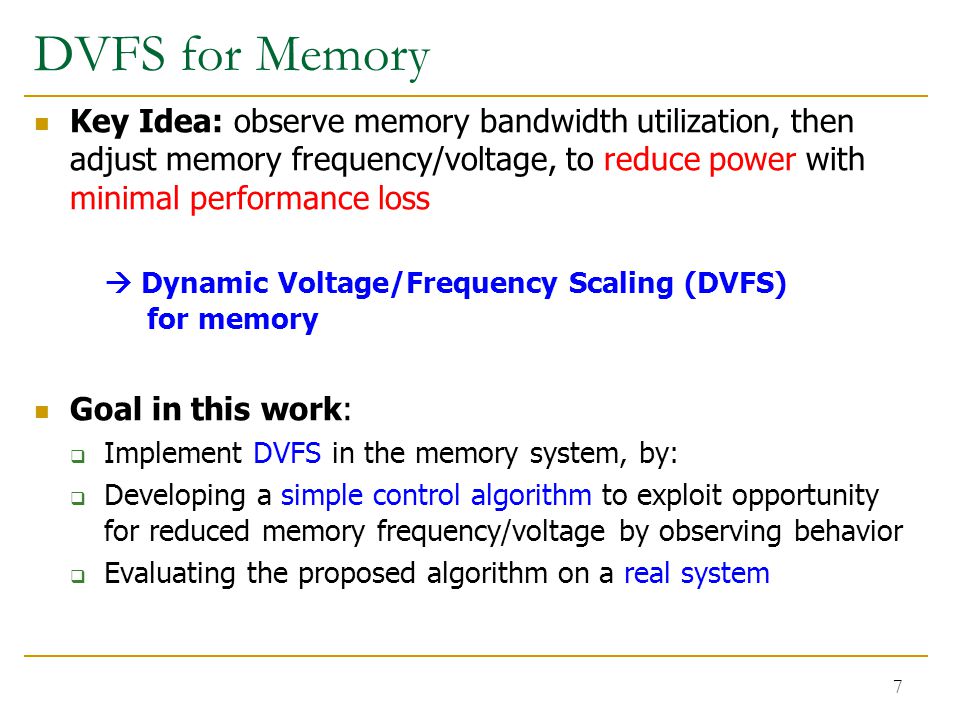 DVFS for Memory

Key Idea: observe memory bandwidth utilization, then adjust memory frequency/voltage, to reduce power with minimal performance loss

→ Dynamic Voltage/Frequency Scaling (DVFS) for memory

Goal in this work:

Implement DVFS in the memory system, by:

Developing a simple control algorithm to exploit opportunity for reduced memory frequency/voltage by observing behavior

Evaluating the proposed algorithm on a real system

7